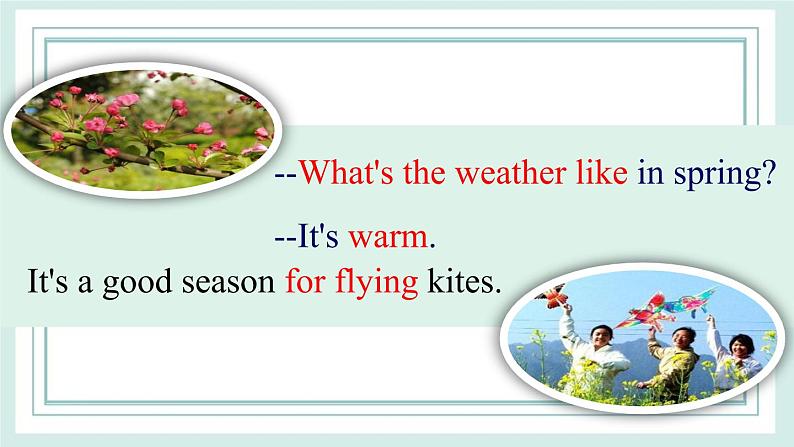 --What's the weather like in spring?

--It's warm.

It's a good season for flying kites.